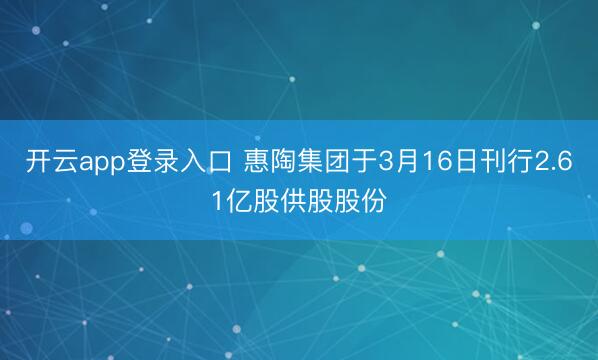 开云app登录入口 惠陶集团于3月16日刊行2.61亿股供股股份